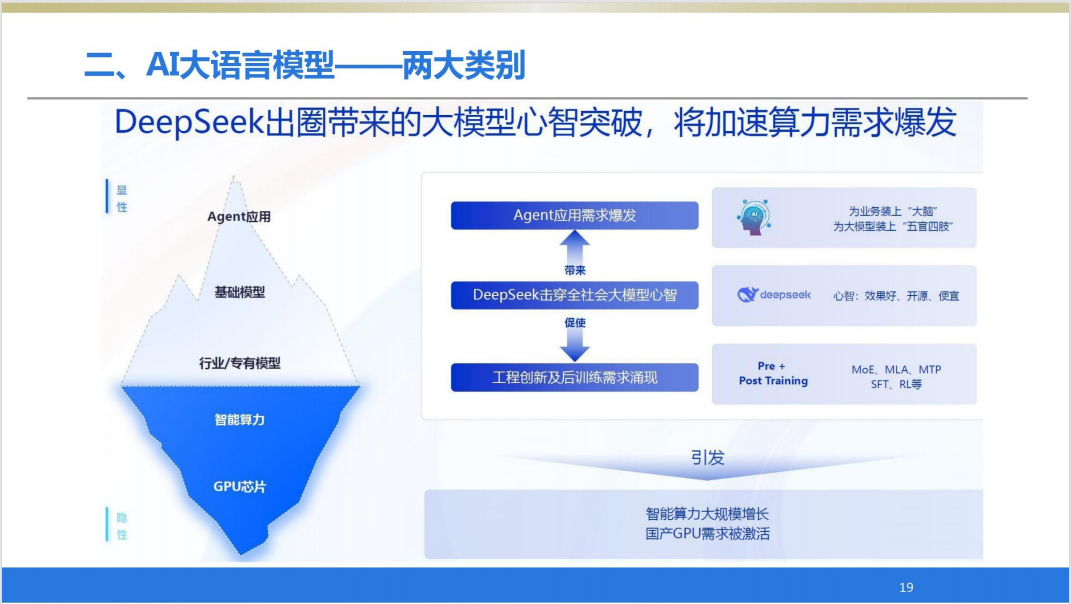 二、AI大语言模型——两大类别

DeepSeek出圈带来的大模型心智突破，将加速算力需求爆发

显性

Agent应用

基础模型

行业/专有模型

智能算力

GPU芯片

隐性

Agent应用需求爆发

带来

DeepSeek击穿全社会大模型心智

促使

工程创新及后训练需求涌现

AI

为业务装上“大脑”
为大模型装上“五官四肢”

deepseek

心智：效果好、开源、便宜

Pre +
Post Training

MoE、MLA、MTP
SFT、RL等

引发

智能算力大规模增长
国产GPU需求被激活

19